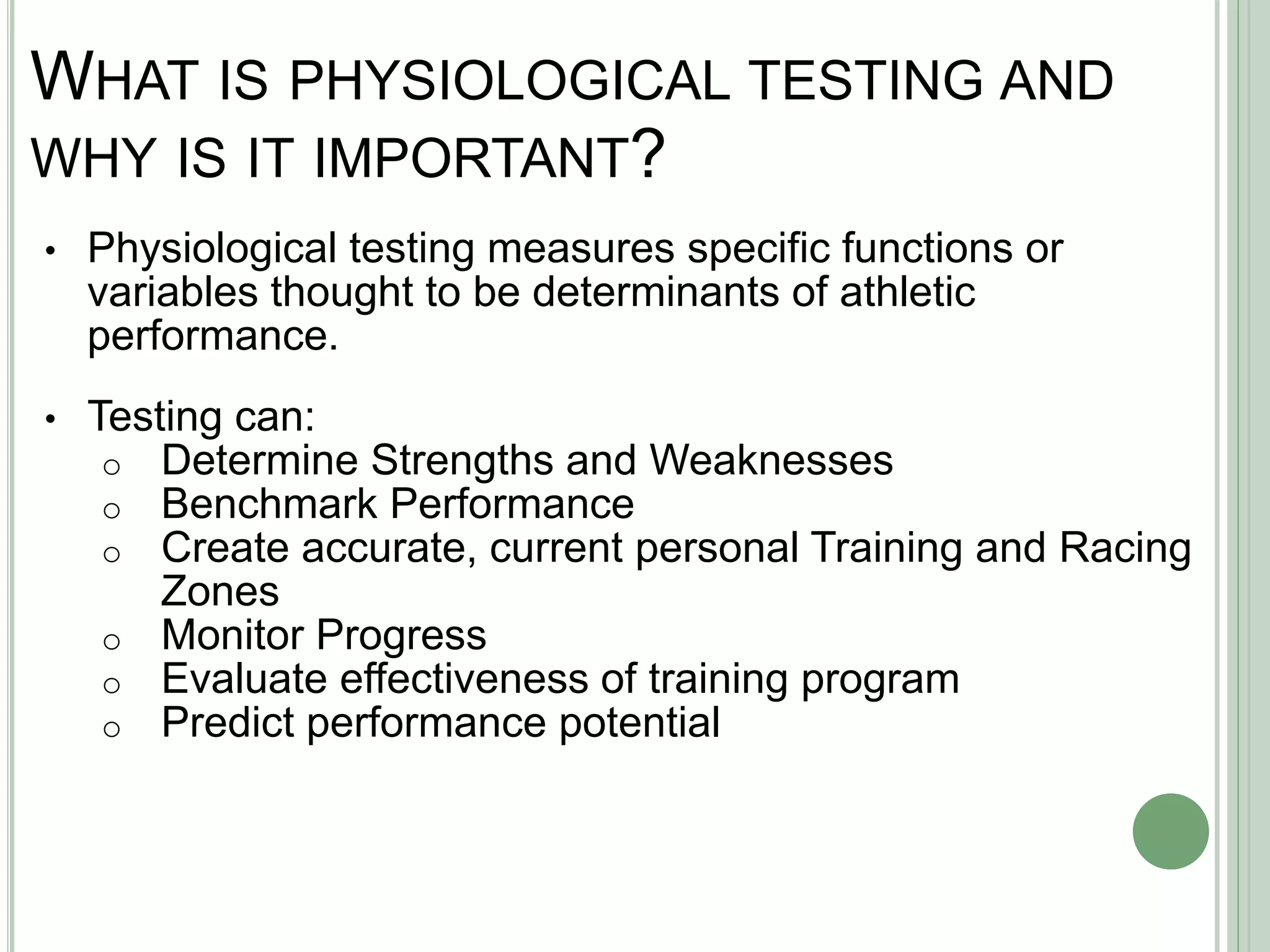 WHAT IS PHYSIOLOGICAL TESTING AND WHY IS IT IMPORTANT?

• Physiological testing measures specific functions or variables thought to be determinants of athletic performance.

• Testing can:
  o Determine Strengths and Weaknesses
  o Benchmark Performance
  o Create accurate, current personal Training and Racing Zones
  o Monitor Progress
  o Evaluate effectiveness of training program
  o Predict performance potential